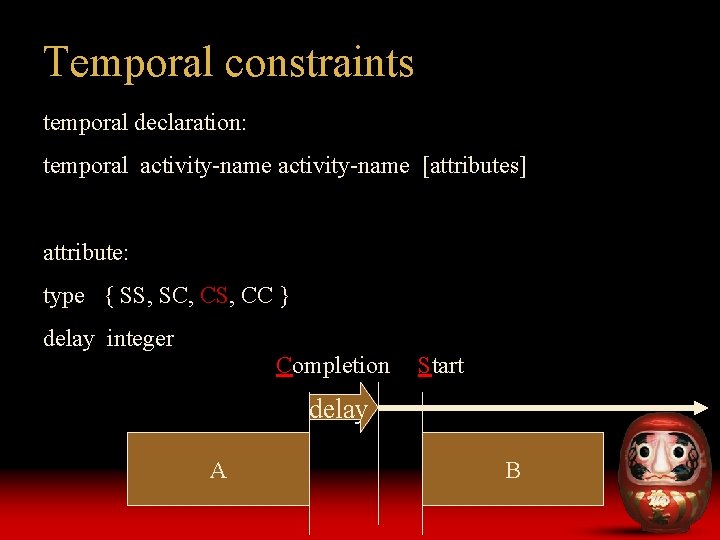 Temporal constraints

temporal declaration:

temporal activity-name activity-name [attributes]

attribute:

type { SS, SC, CS, CC }

delay integer

Completion Start

delay

A

B